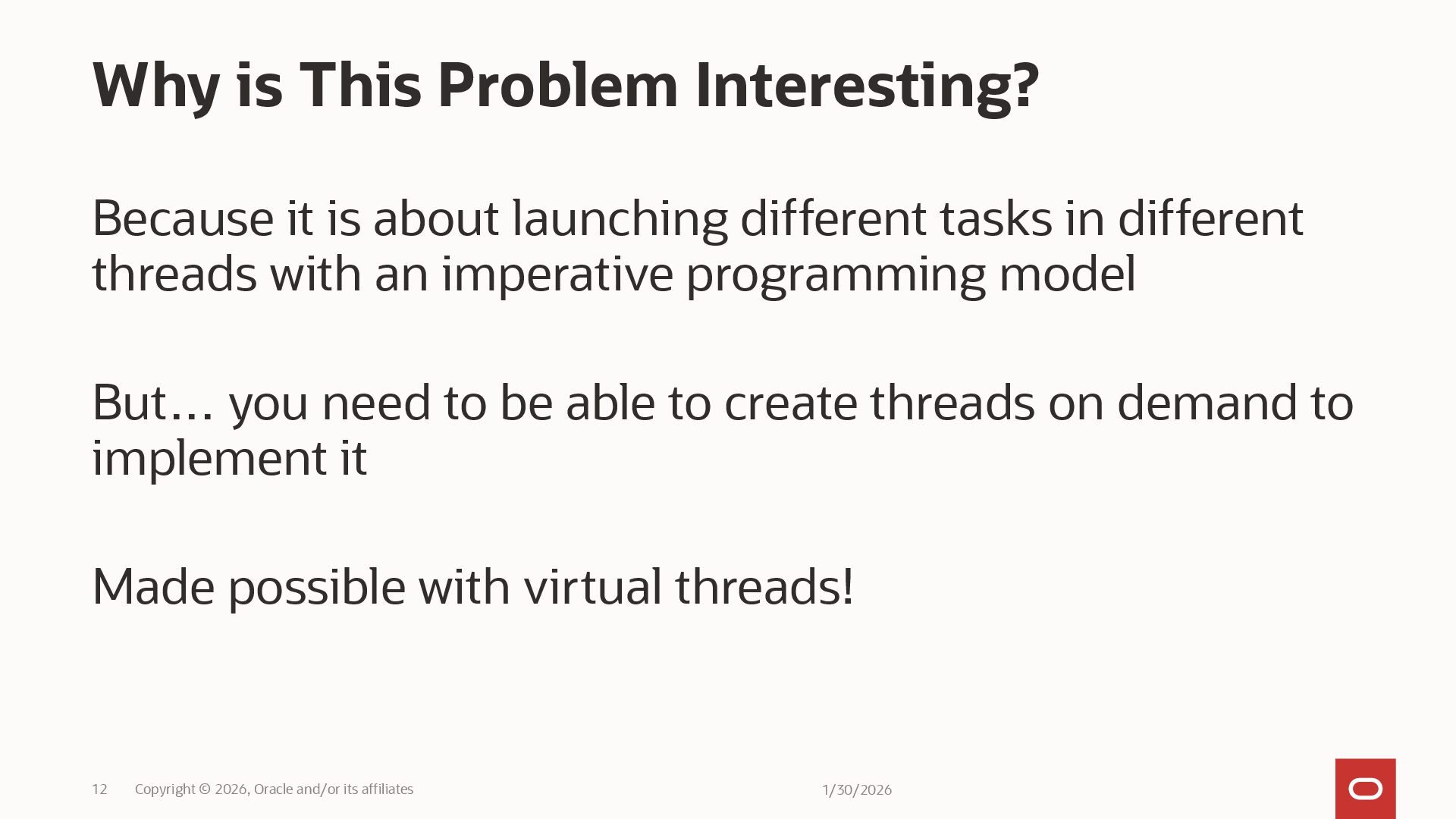 Why is This Problem Interesting?

Because it is about launching different tasks in different threads with an imperative programming model

But… you need to be able to create threads on demand to implement it

Made possible with virtual threads!

12 Copyright © 2026, Oracle and/or its affiliates 1/30/2026